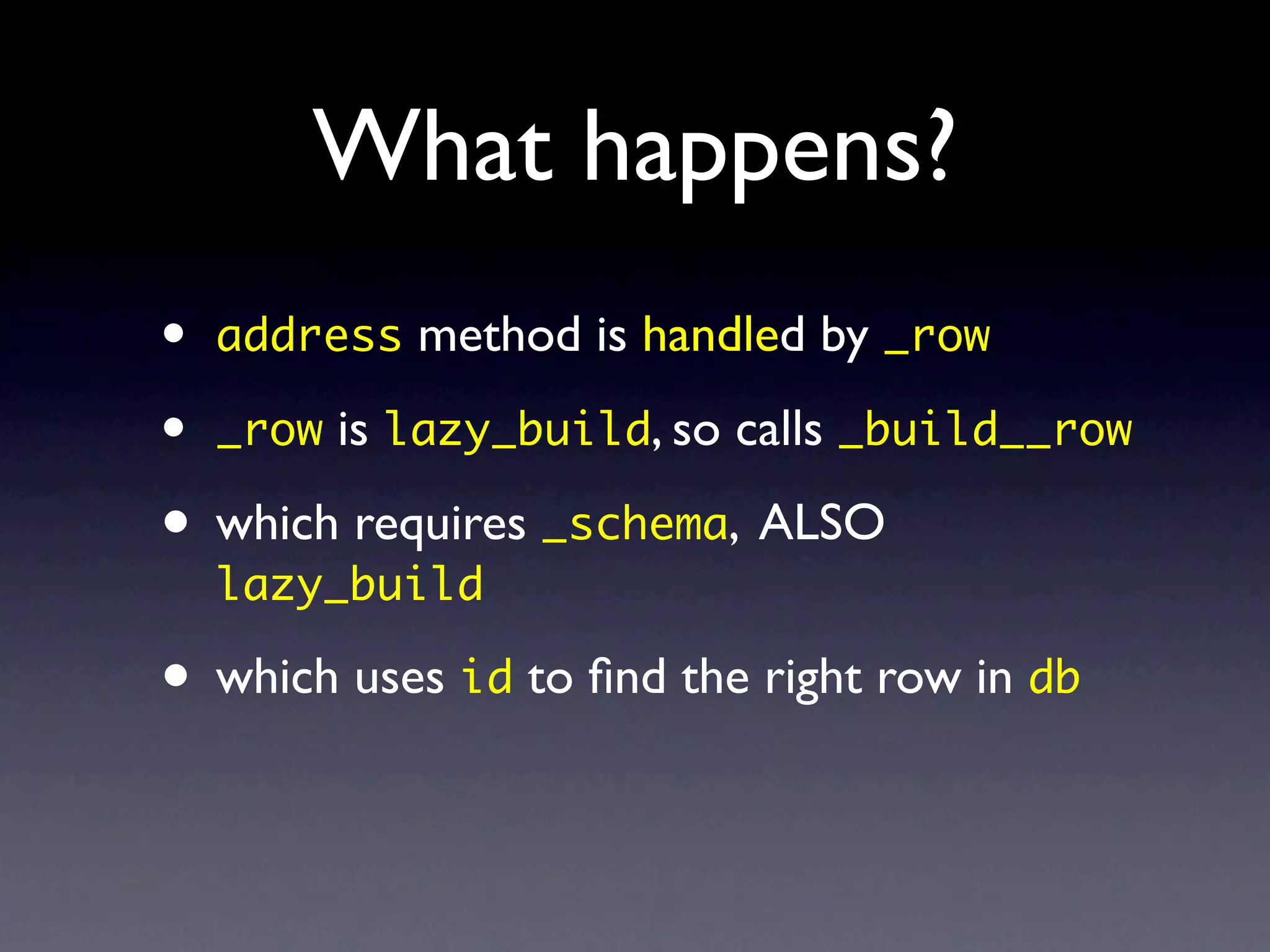 What happens?

• address method is handled by _row

• _row is lazy_build, so calls _build__row

• which requires _schema, ALSO lazy_build

• which uses id to find the right row in db